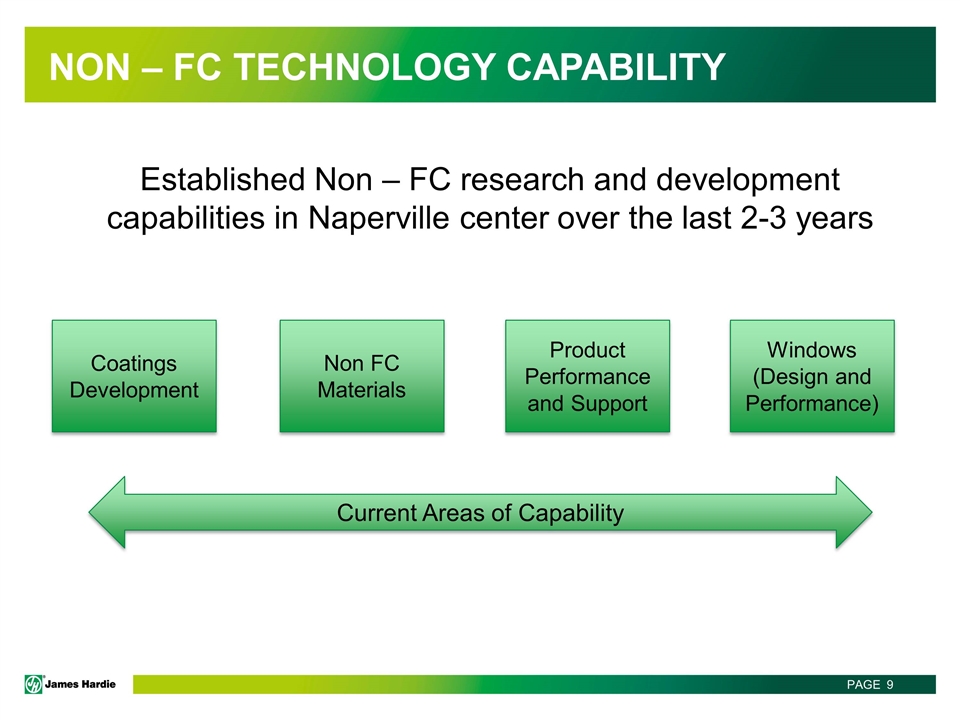 NON – FC TECHNOLOGY CAPABILITY

Established Non – FC research and development capabilities in Naperville center over the last 2-3 years

Coatings Development

Non FC Materials

Product Performance and Support

Windows (Design and Performance)

Current Areas of Capability

James Hardie

PAGE 9